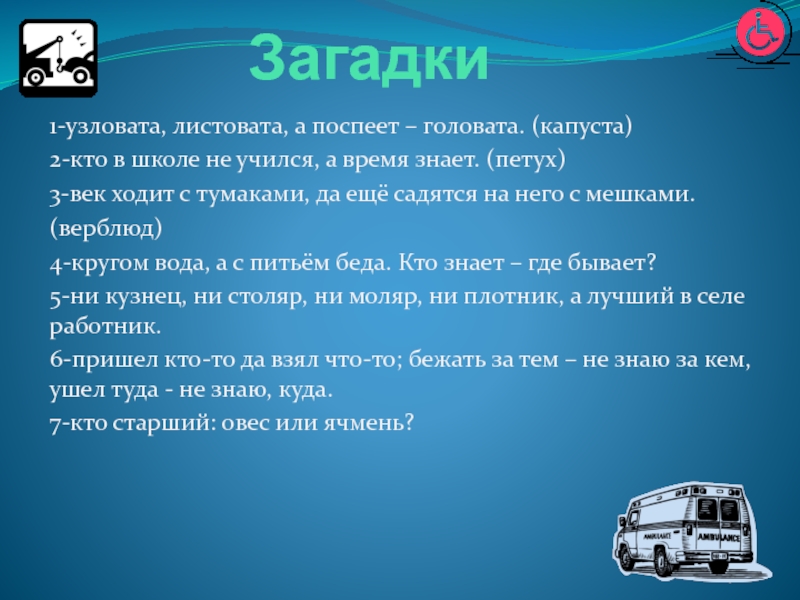 Загадки

1-узловата, листовата, а поспеет – головата. (капуста)

2-кто в школе не учился, а время знает. (петух)

3-век ходит с тумаками, да ещё садятся на него с мешками. (верблюд)

4-кругом вода, а с питьём беда. Кто знает – где бывает?

5-ни кузнец, ни столяр, ни моляр, ни плотник, а лучший в селе работник.

6-пришел кто-то да взял что-то; бежать за тем – не знаю за кем, ушел туда - не знаю, куда.

7-кто старший: овес или ячмень?

AMBULANCE

AMBULANCE